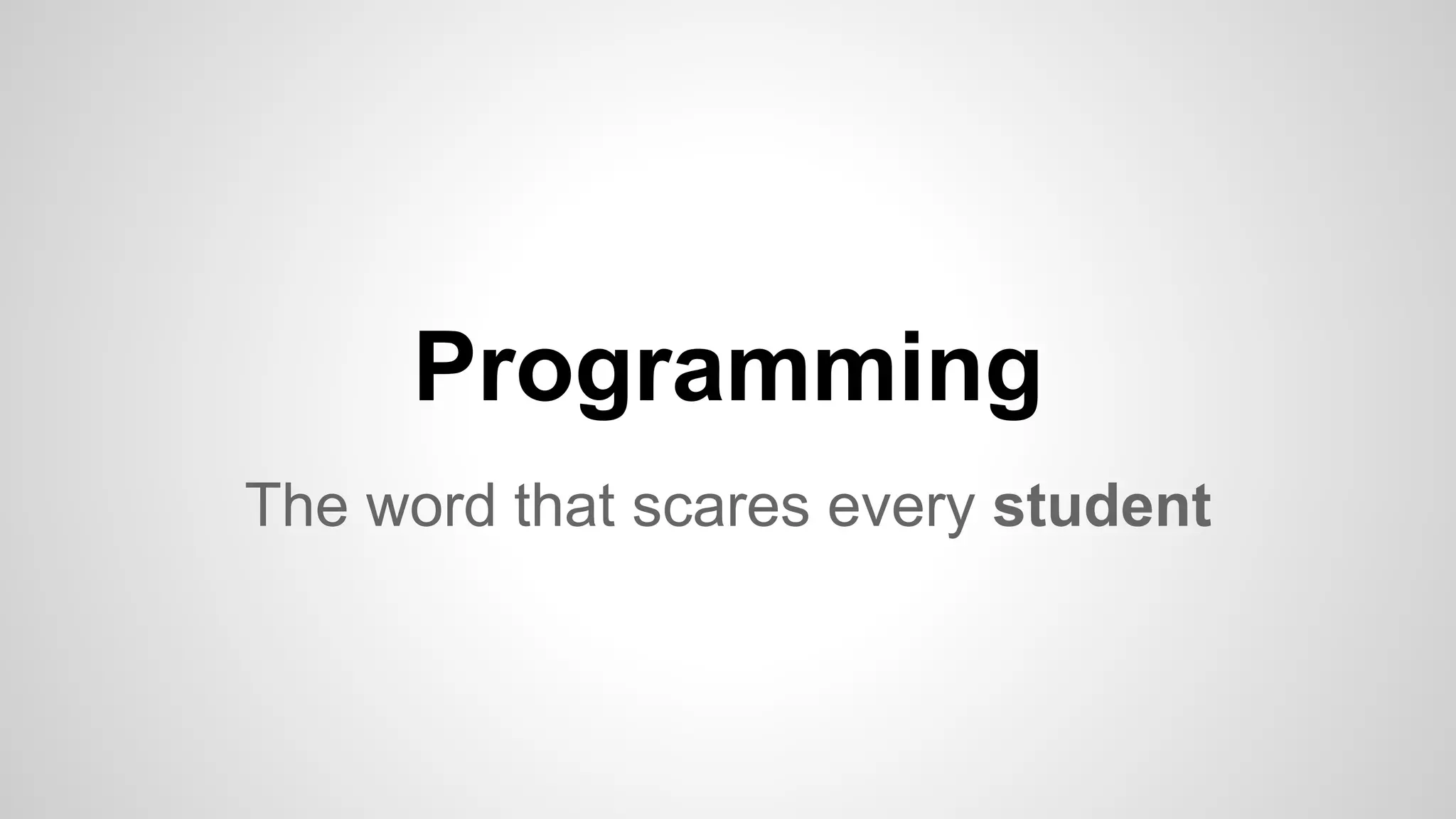 Programming

The word that scares every student